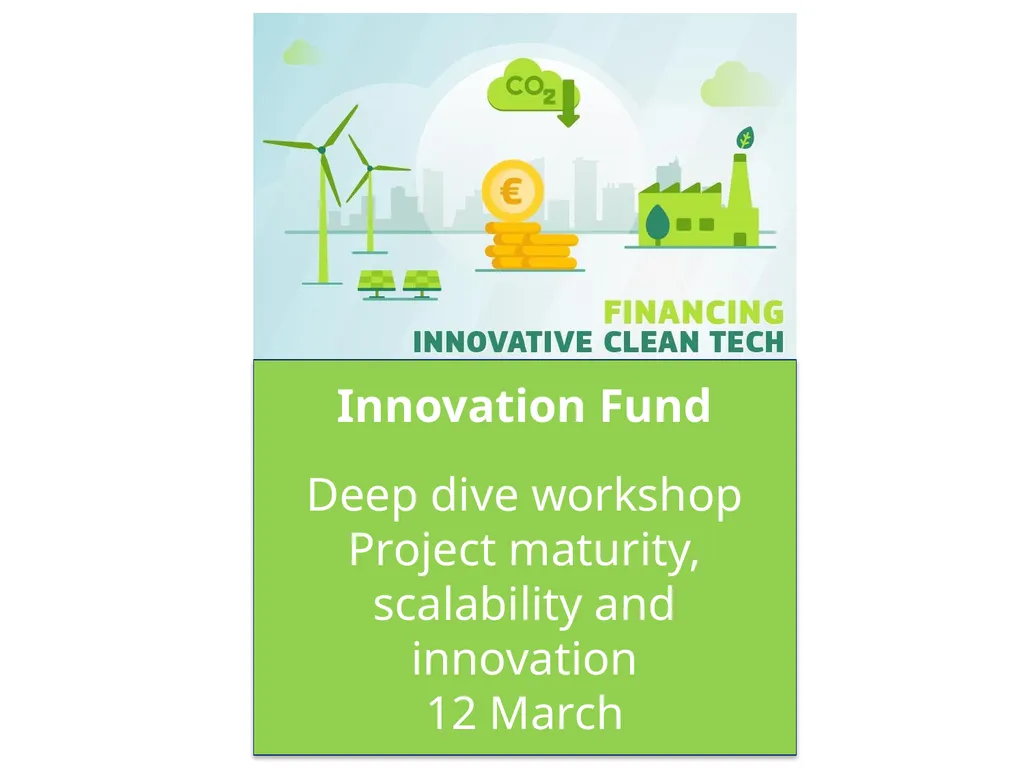 $CO_2$

€

FINANCING
INNOVATIVE CLEAN TECH

Innovation Fund

Deep dive workshop
Project maturity, scalability and innovation
12 March